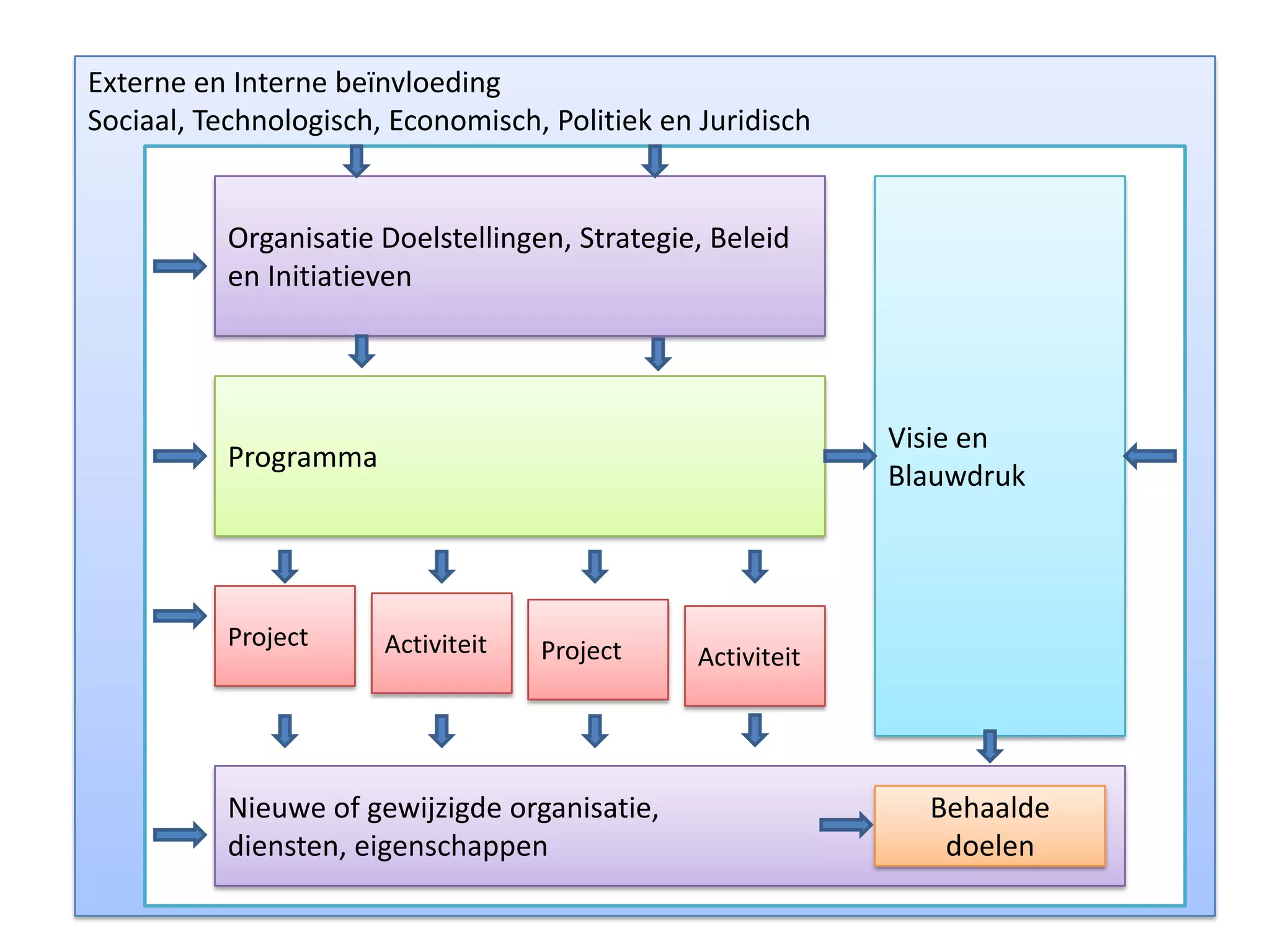 Externe en Interne beïnvloeding
Sociaal, Technologisch, Economisch, Politiek en Juridisch

Organisatie Doelstellingen, Strategie, Beleid en Initiatieven

Programma

Visie en Blauwdruk

Project

Activiteit

Project

Activiteit

Nieuwe of gewijzigde organisatie, diensten, eigenschappen

Behaalde doelen